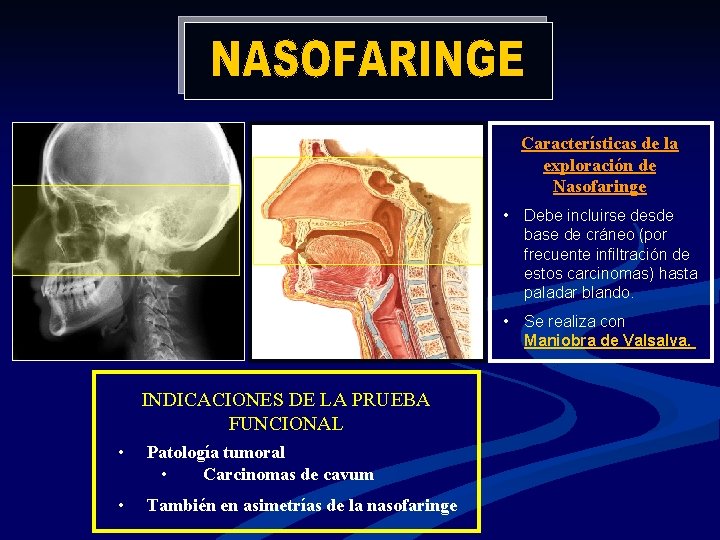 NASOFARINGE

Características de la exploración de Nasofaringe

• Debe incluirse desde base de cráneo (por frecuente infiltración de estos carcinomas) hasta paladar blando.

• Se realiza con Maniobra de Valsalva.

INDICACIONES DE LA PRUEBA FUNCIONAL

• Patología tumoral
  • Carcinomas de cavum

• También en asimetrías de la nasofaringe